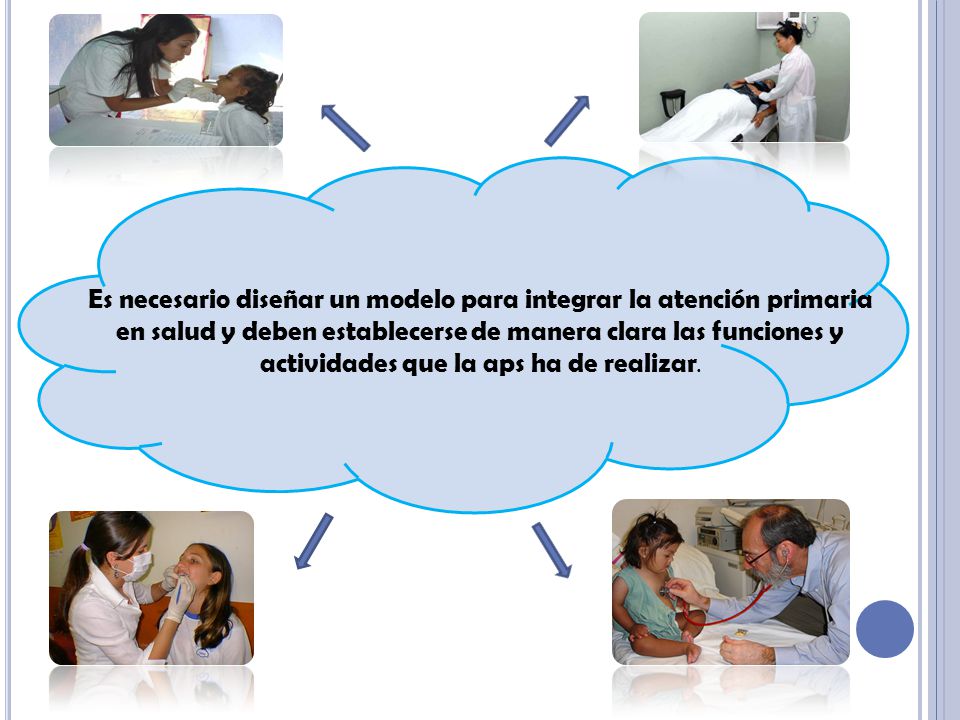 Es necesario diseñar un modelo para integrar la atención primaria en salud y deben establecerse de manera clara las funciones y actividades que la aps ha de realizar.